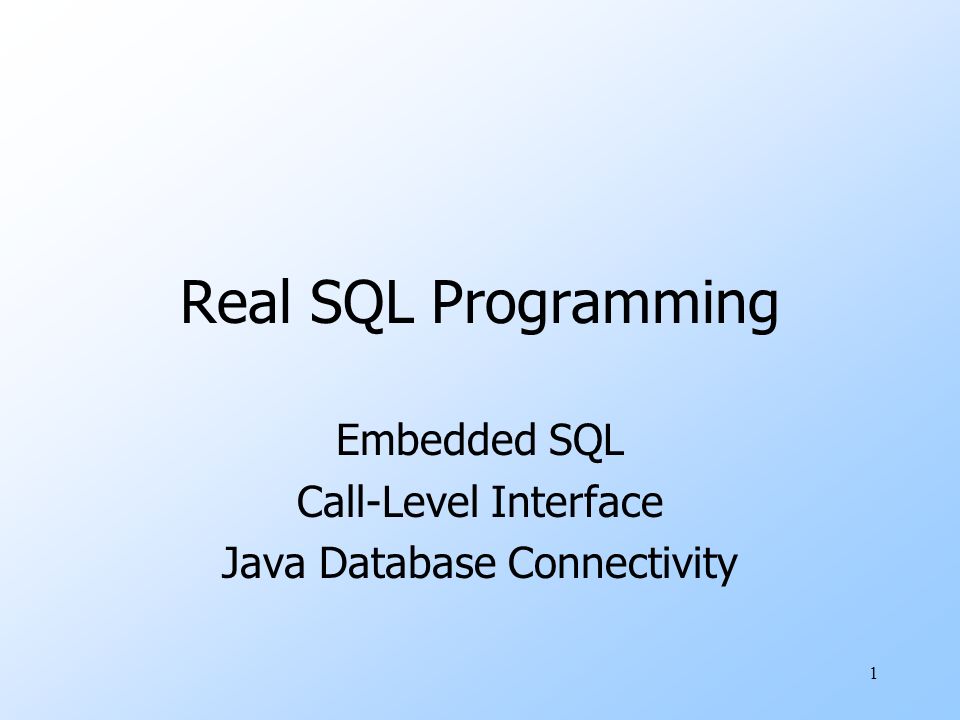 Real SQL Programming

Embedded SQL
Call-Level Interface
Java Database Connectivity

1